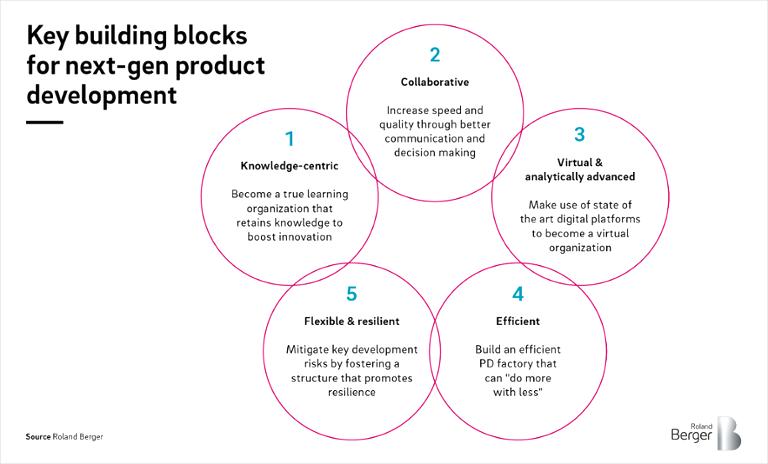 Key building blocks for next-gen product development

1
Knowledge-centric
Become a true learning organization that retains knowledge to boost innovation

2
Collaborative
Increase speed and quality through better communication and decision making

3
Virtual & analytically advanced
Make use of state of the art digital platforms to become a virtual organization

4
Efficient
Build an efficient PD factory that can "do more with less"

5
Flexible & resilient
Mitigate key development risks by fostering a structure that promotes resilience

Source Roland Berger

Roland Berger